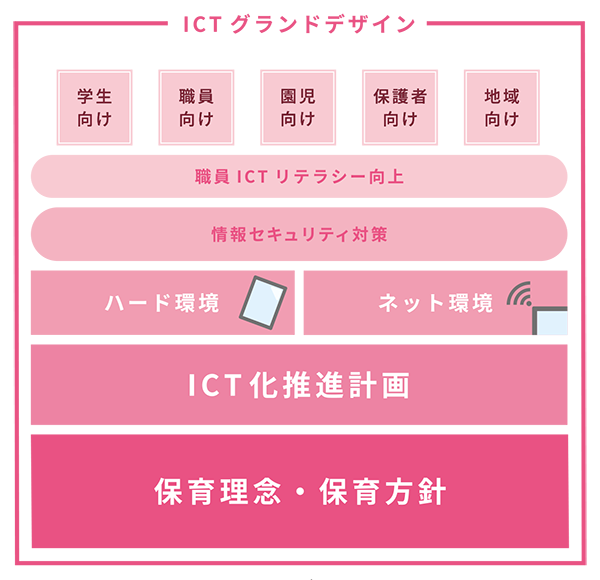 ICT グランドデザイン

学生向け

職員向け

園児向け

保護者向け

地域向け

職員 ICT リテラシー向上

情報セキュリティ対策

ハード環境

ネット環境

ICT 化推進計画

保育理念・保育方針